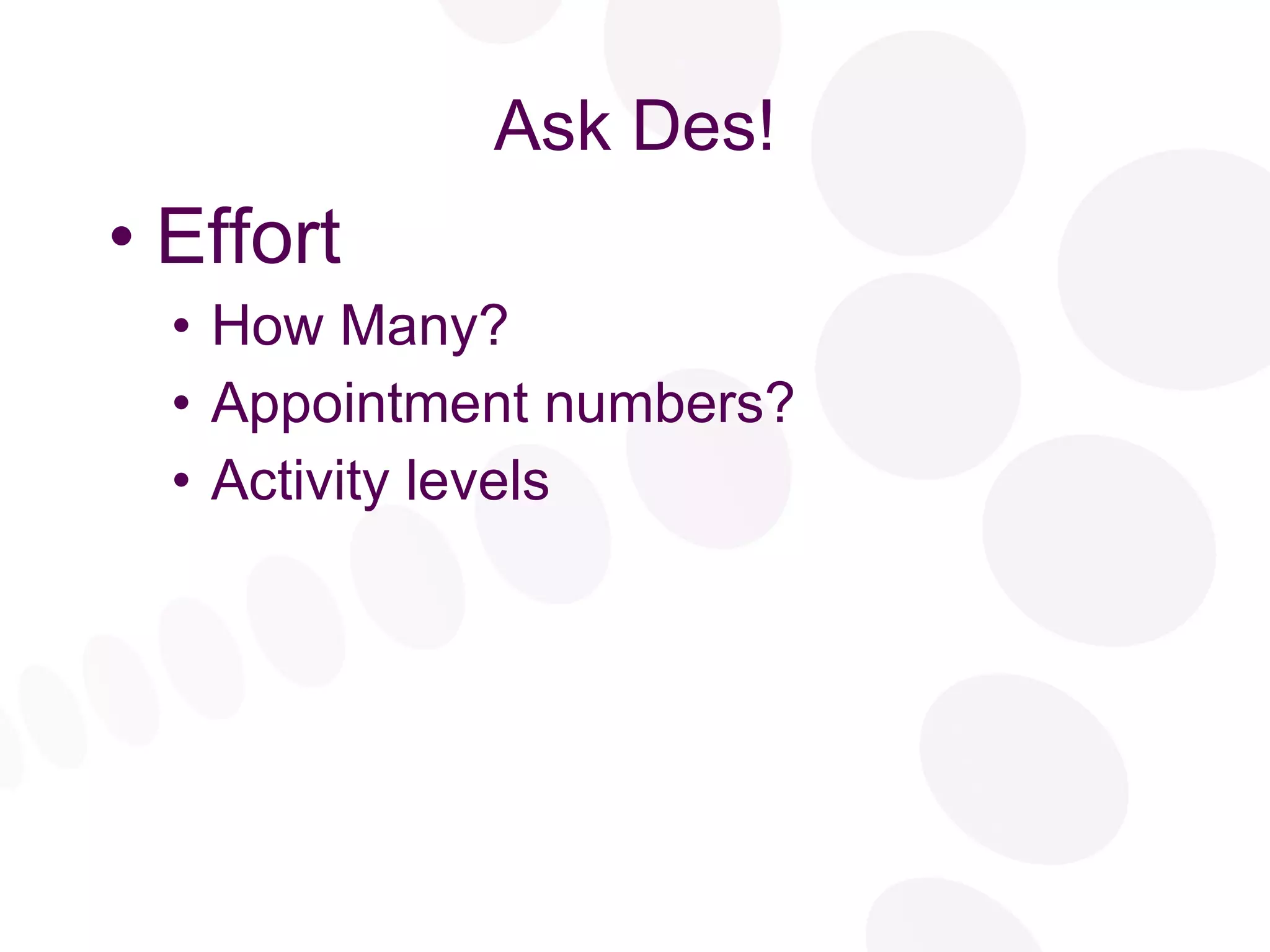 Ask Des!

• Effort
  • How Many?
  • Appointment numbers?
  • Activity levels